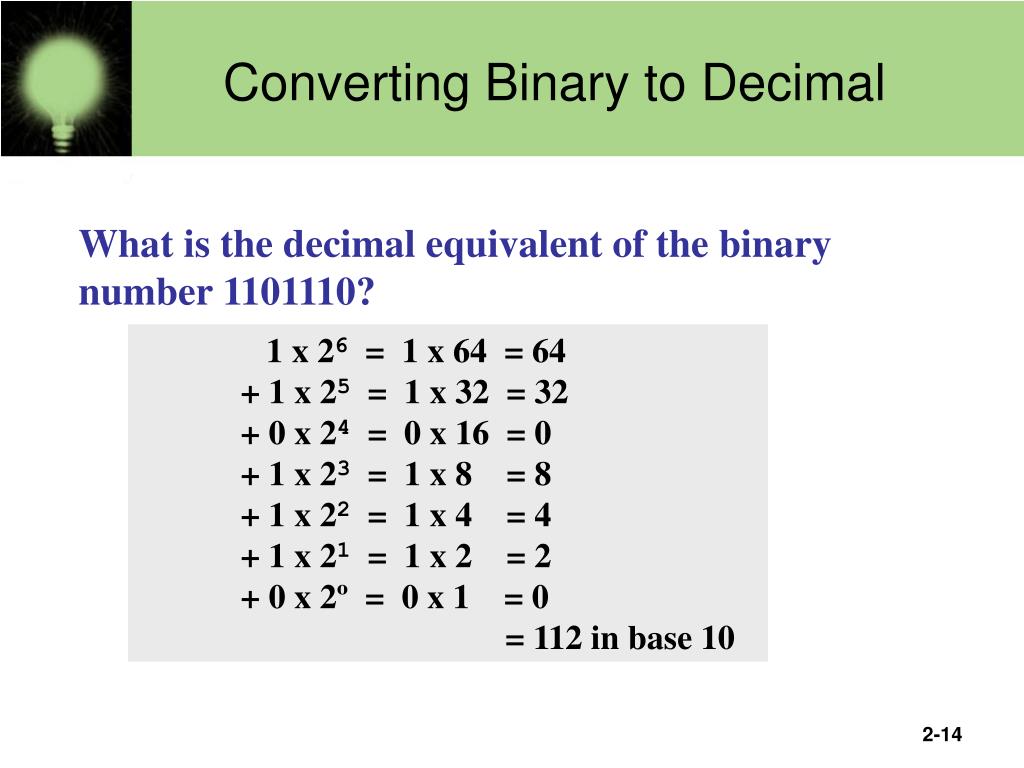 Converting Binary to Decimal

What is the decimal equivalent of the binary number 1101110?

$1 \times 2^6 = 1 \times 64 = 64$
$+ 1 \times 2^5 = 1 \times 32 = 32$
$+ 0 \times 2^4 = 0 \times 16 = 0$
$+ 1 \times 2^3 = 1 \times 8 = 8$
$+ 1 \times 2^2 = 1 \times 4 = 4$
$+ 1 \times 2^1 = 1 \times 2 = 2$
$+ 0 \times 2^o = 0 \times 1 = 0$
$= 112$ in base 10

2-14